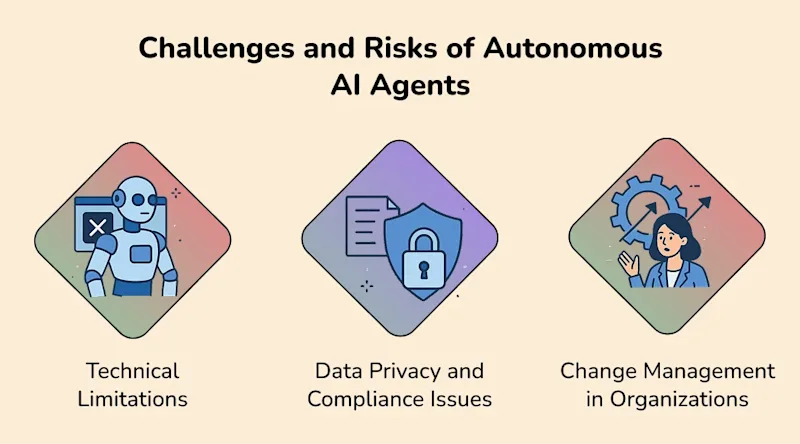 Challenges and Risks of Autonomous AI Agents

Technical Limitations

Data Privacy and Compliance Issues

Change Management in Organizations